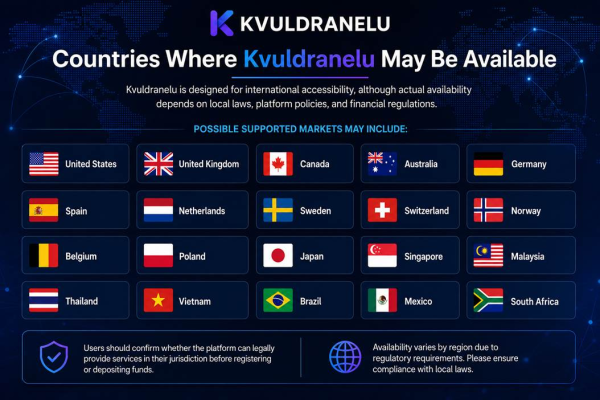 KVULDRANELU

Countries Where Kvuldranelu May Be Available

Kvuldranelu is designed for international accessibility, although actual availability depends on local laws, platform policies, and financial regulations.

POSSIBLE SUPPORTED MARKETS MAY INCLUDE:

United States
United Kingdom
Canada
Australia
Germany

Spain
Netherlands
Sweden
Switzerland
Norway

Belgium
Poland
Japan
Singapore
Malaysia

Thailand
Vietnam
Brazil
Mexico
South Africa

Users should confirm whether the platform can legally provide services in their jurisdiction before registering or depositing funds.

Availability varies by region due to regulatory requirements. Please ensure compliance with local laws.